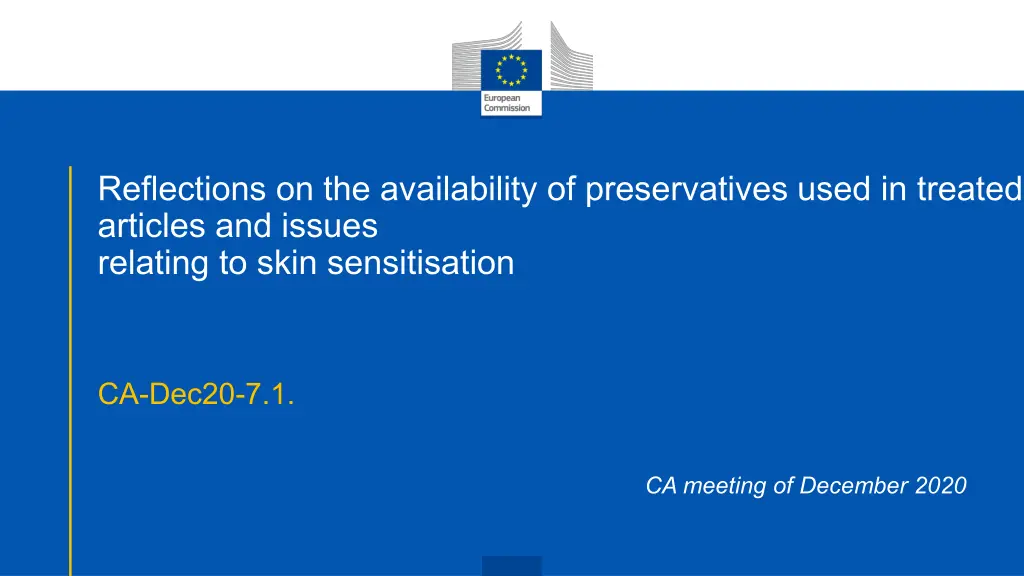 European Commission

Reflections on the availability of preservatives used in treated articles and issues
relating to skin sensitisation

CA-Dec20-7.1.

CA meeting of December 2020